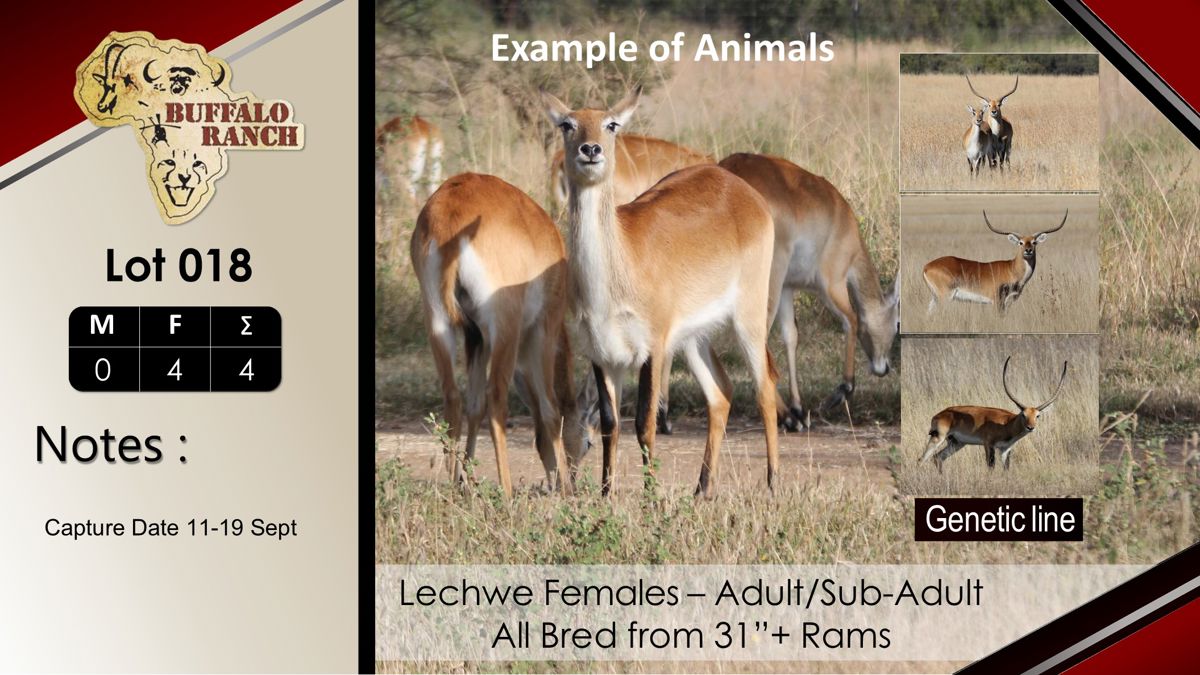 BUFFALO RANCH

Lot 018

| M | F | Σ |
|---|---|---|
| 0 | 4 | 4 |

Notes :

Capture Date 11-19 Sept

Example of Animals

Genetic line

Lechwe Females – Adult/Sub-Adult
All Bred from 31"+ Rams